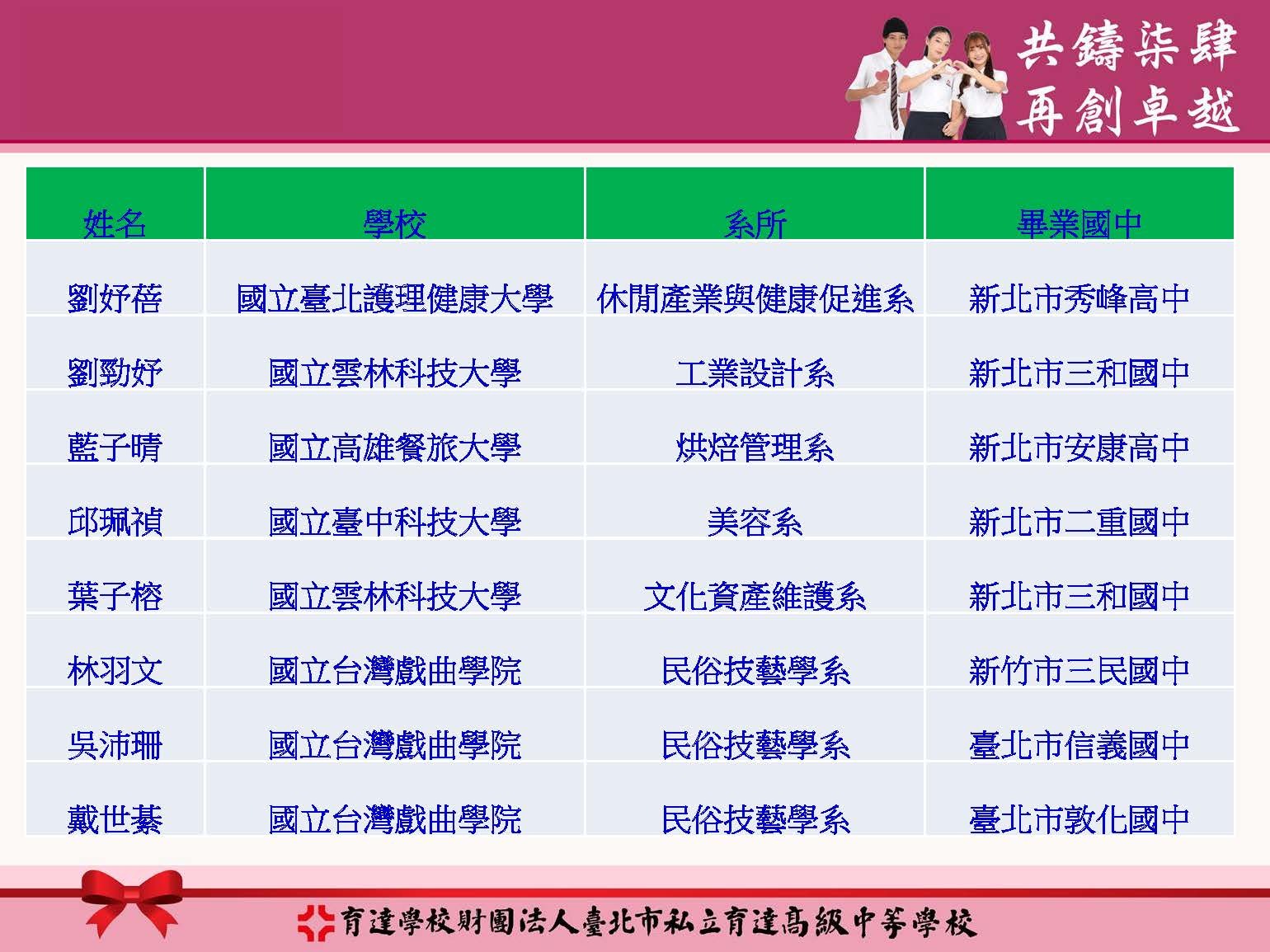 共鑄柒肆
再創卓越

| 姓名 | 學校 | 系所 | 畢業國中 |
|---|---|---|---|
| 劉妤蓓 | 國立臺北護理健康大學 | 休閒產業與健康促進系 | 新北市秀峰高中 |
| 劉勁妤 | 國立雲林科技大學 | 工業設計系 | 新北市三和國中 |
| 藍子晴 | 國立高雄餐旅大學 | 烘焙管理系 | 新北市安康高中 |
| 邱珮禎 | 國立臺中科技大學 | 美容系 | 新北市二重國中 |
| 葉子榕 | 國立雲林科技大學 | 文化資產維護系 | 新北市三和國中 |
| 林羽文 | 國立台灣戲曲學院 | 民俗技藝學系 | 新竹市三民國中 |
| 吳沛珊 | 國立台灣戲曲學院 | 民俗技藝學系 | 臺北市信義國中 |
| 戴世綦 | 國立台灣戲曲學院 | 民俗技藝學系 | 臺北市敦化國中 |

育達學校財團法人臺北市私立育達高級中等學校